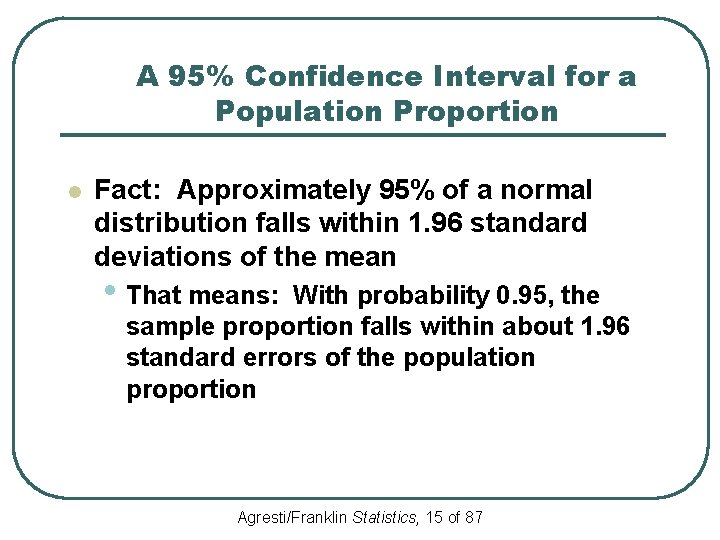 A 95% Confidence Interval for a Population Proportion

Fact: Approximately 95% of a normal distribution falls within 1.96 standard deviations of the mean

That means: With probability 0.95, the sample proportion falls within about 1.96 standard errors of the population proportion

Agresti/Franklin Statistics, 15 of 87